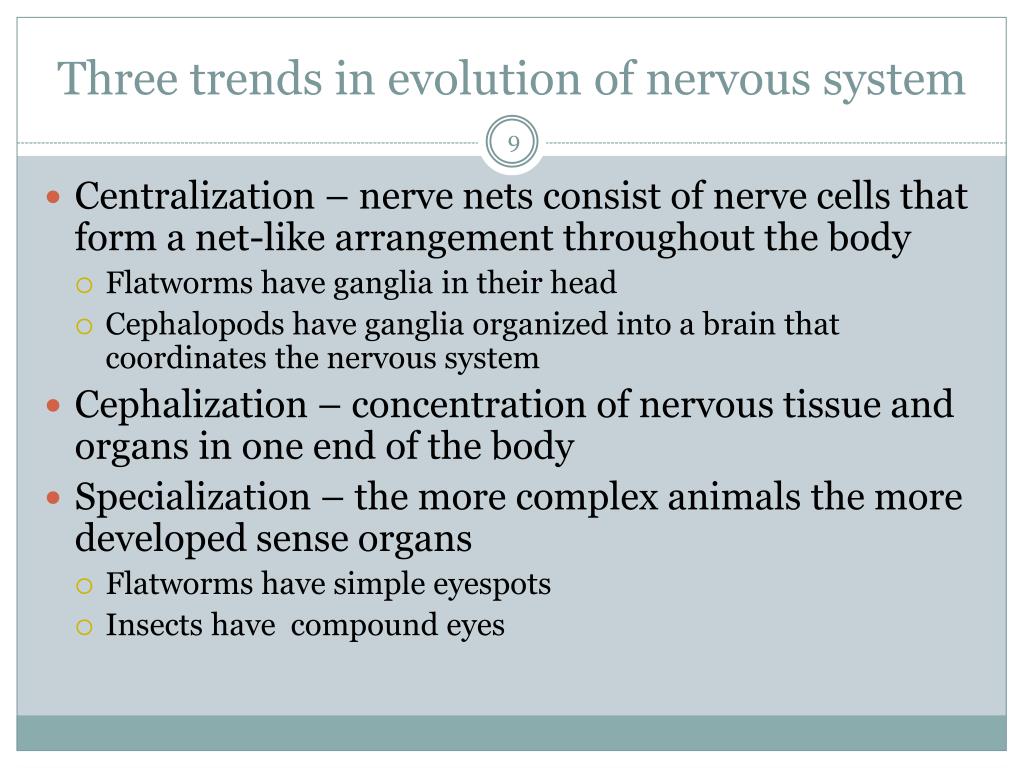 Three trends in evolution of nervous system

9

- Centralization – nerve nets consist of nerve cells that form a net-like arrangement throughout the body
  - Flatworms have ganglia in their head
  - Cephalopods have ganglia organized into a brain that coordinates the nervous system
- Cephalization – concentration of nervous tissue and organs in one end of the body
- Specialization – the more complex animals the more developed sense organs
  - Flatworms have simple eyespots
  - Insects have compound eyes